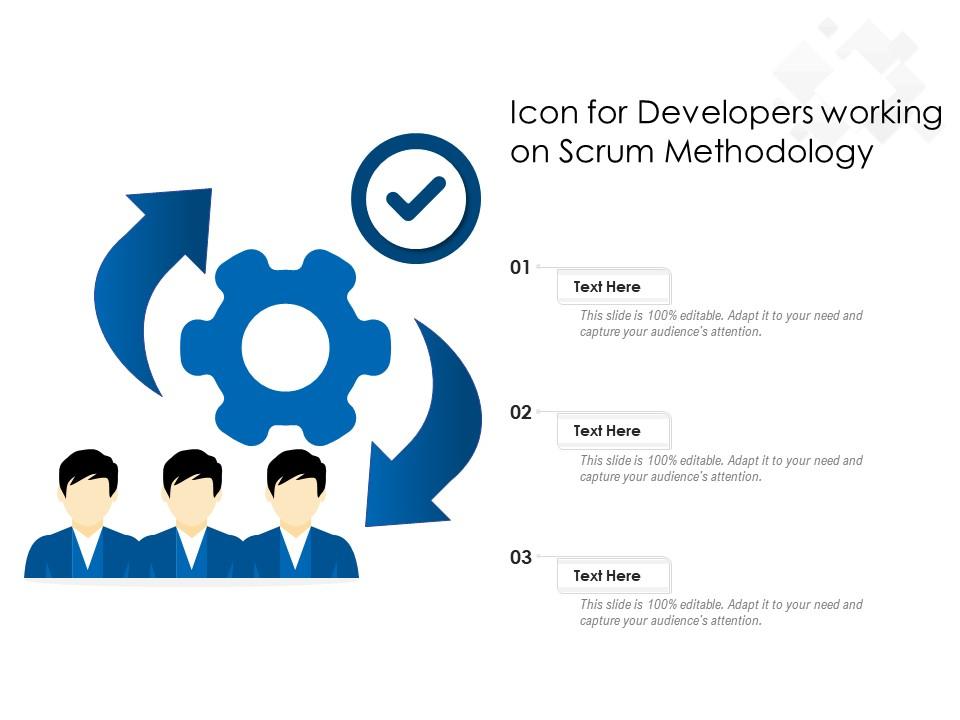 Icon for Developers working on Scrum Methodology

01

Text Here

This slide is 100% editable. Adapt it to your need and capture your audience's attention.

02

Text Here

This slide is 100% editable. Adapt it to your need and capture your audience's attention.

03

Text Here

This slide is 100% editable. Adapt it to your need and capture your audience's attention.